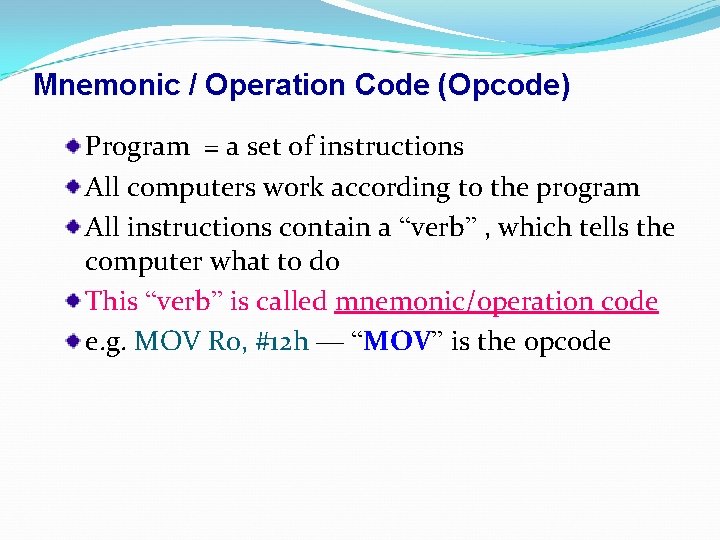 Mnemonic / Operation Code (Opcode)

Program = a set of instructions

All computers work according to the program

All instructions contain a “verb” , which tells the computer what to do

This “verb” is called mnemonic/operation code

e.g. MOV R0, #12h — “MOV” is the opcode